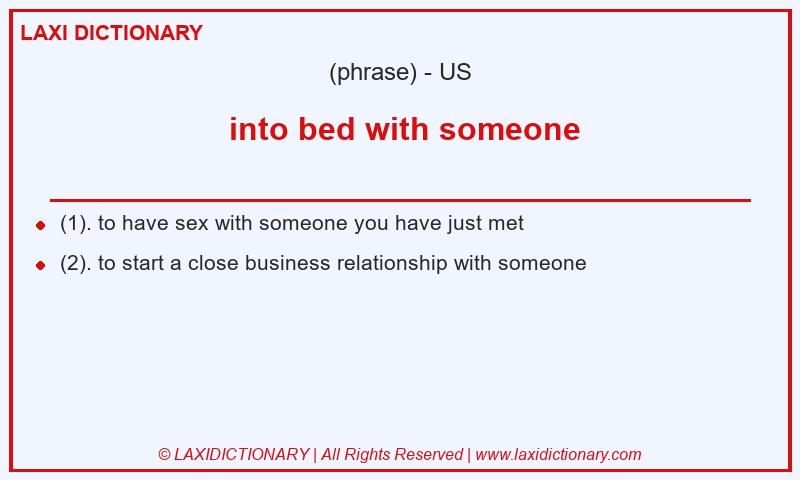 LAXI DICTIONARY

(phrase) - US

into bed with someone

- (1). to have sex with someone you have just met
- (2). to start a close business relationship with someone

© LAXIDICTIONARY | All Rights Reserved | www.laxidictionary.com